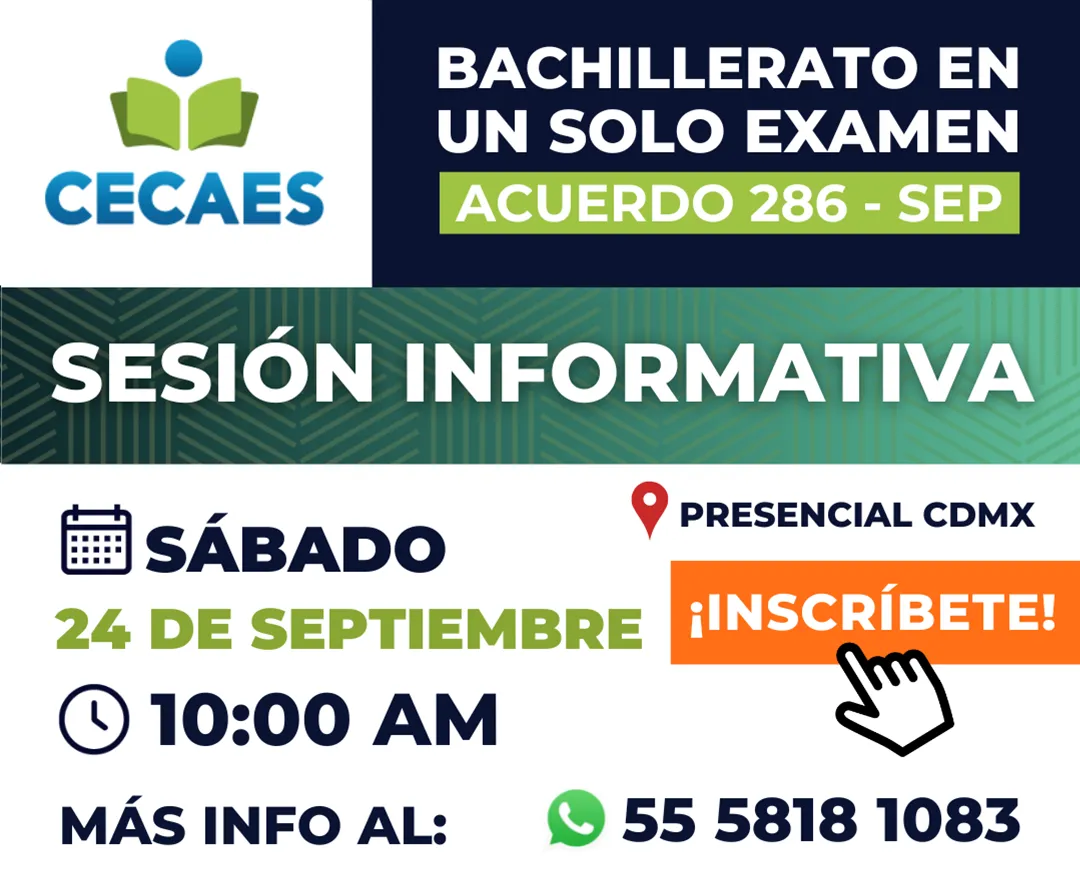 CECAES

BACHILLERATO EN UN SOLO EXAMEN

ACUERDO 286 - SEP

SESIÓN INFORMATIVA

SÁBADO

24 DE SEPTIEMBRE

10:00 AM

PRESENCIAL CDMX

¡INSCRÍBETE!

MÁS INFO AL: 55 5818 1083